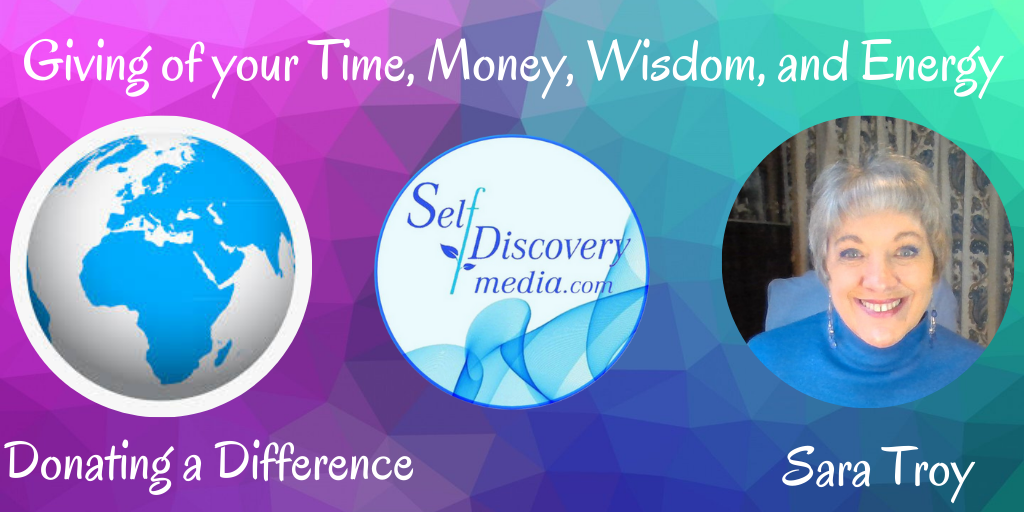 Giving of your Time, Money, Wisdom, and Energy

Self Discovery media.com

Donating a Difference

Sara Troy